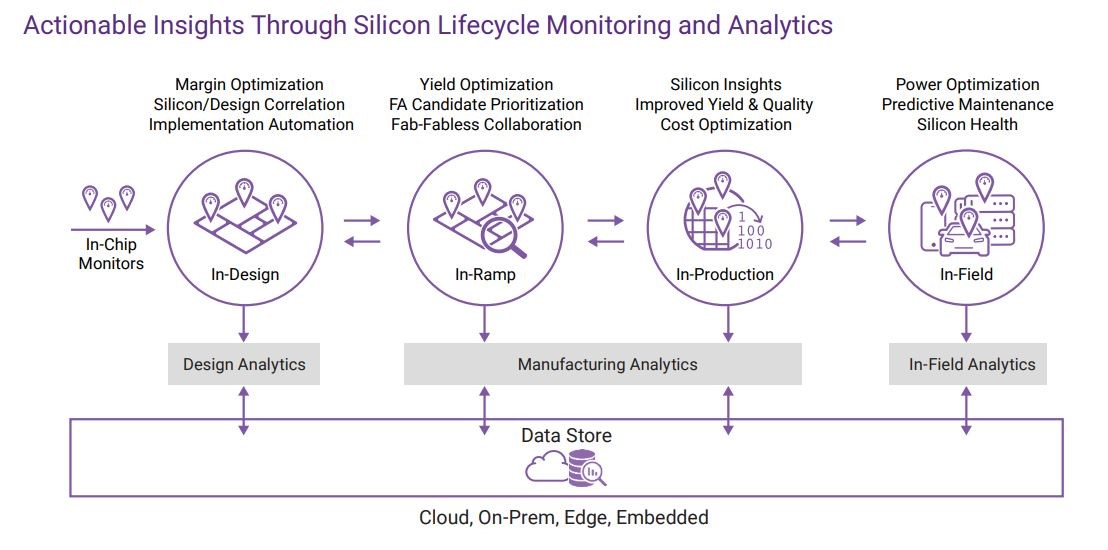 Actionable Insights Through Silicon Lifecycle Monitoring and Analytics

Margin Optimization
Silicon/Design Correlation
Implementation Automation

Yield Optimization
FA Candidate Prioritization
Fab-Fabless Collaboration

Silicon Insights
Improved Yield & Quality
Cost Optimization

Power Optimization
Predictive Maintenance
Silicon Health

In-Chip Monitors

In-Design

In-Ramp

1
100
1010

In-Production

In-Field

Design Analytics

Manufacturing Analytics

In-Field Analytics

Data Store

Cloud, On-Prem, Edge, Embedded